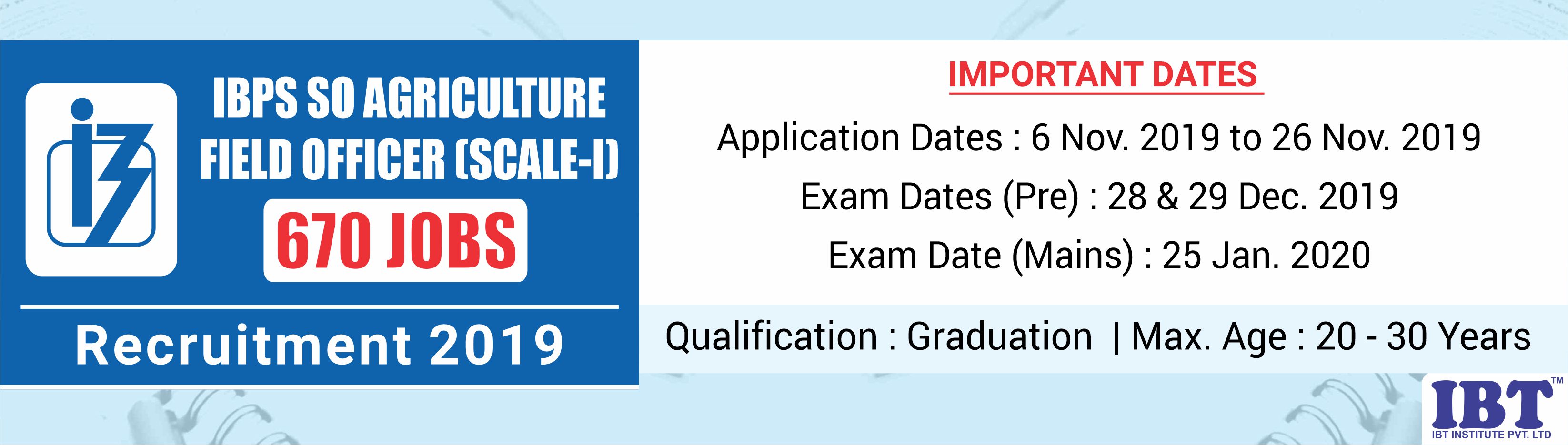 IBPS SO AGRICULTURE FIELD OFFICER (SCALE-I)

670 JOBS

Recruitment 2019

IMPORTANT DATES

Application Dates : 6 Nov. 2019 to 26 Nov. 2019

Exam Dates (Pre) : 28 & 29 Dec. 2019

Exam Date (Mains) : 25 Jan. 2020

Qualification : Graduation | Max. Age : 20 - 30 Years

IBT™

IBT INSTITUTE PVT. LTD